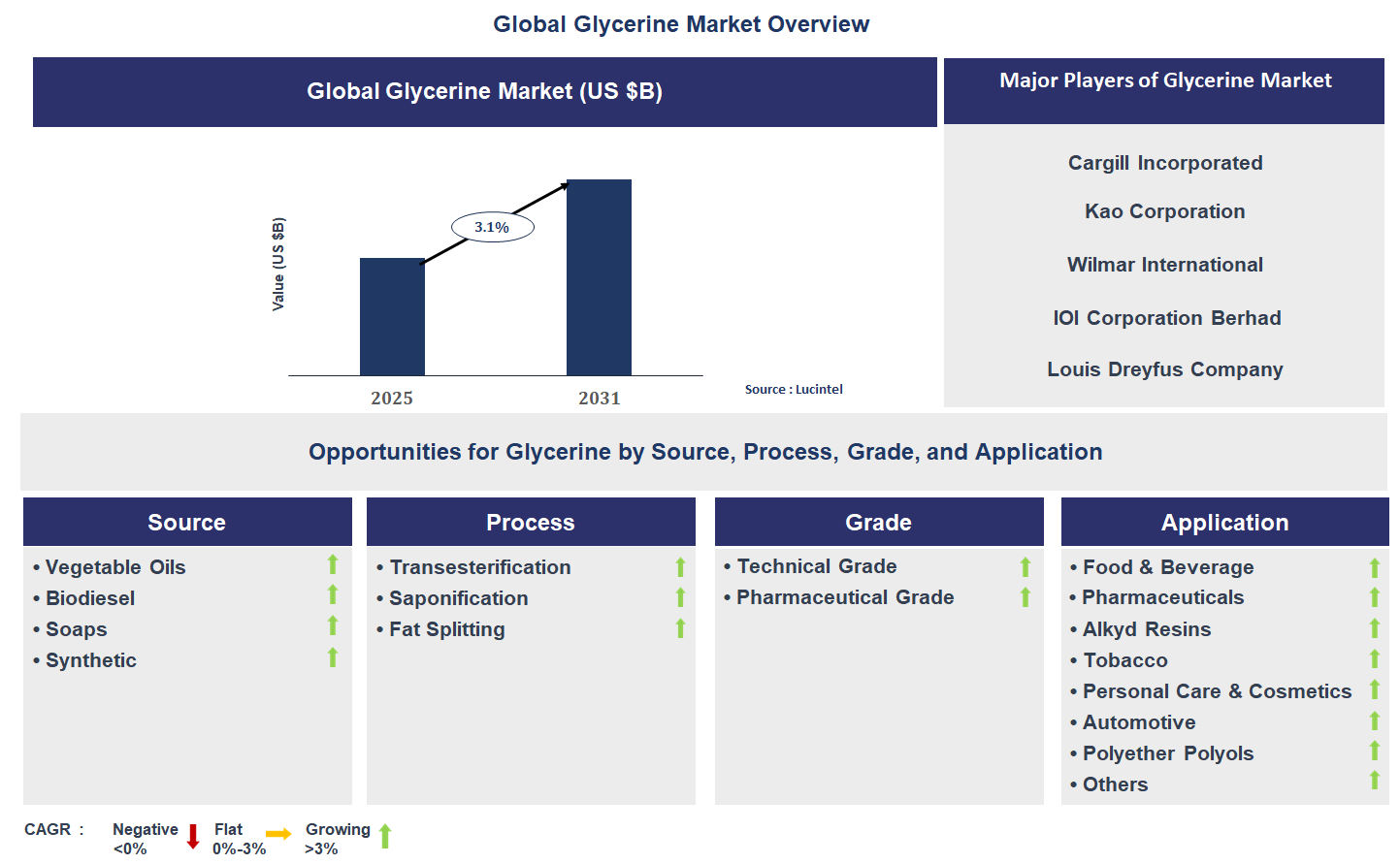 Global Glycerine Market Overview

Global Glycerine Market (US $B)

Value (US $B)

3.1%

2025

2031

Source : Lucintel

Major Players of Glycerine Market

Cargill Incorporated

Kao Corporation

Wilmar International

IOI Corporation Berhad

Louis Dreyfus Company

Opportunities for Glycerine by Source, Process, Grade, and Application

Source

• Vegetable Oils
• Biodiesel
• Soaps
• Synthetic

Process

• Transesterification
• Saponification
• Fat Splitting

Grade

• Technical Grade
• Pharmaceutical Grade

Application

• Food & Beverage
• Pharmaceuticals
• Alkyd Resins
• Tobacco
• Personal Care & Cosmetics
• Automotive
• Polyether Polyols
• Others

CAGR : Negative <0% Flat 0%-3% Growing >3%